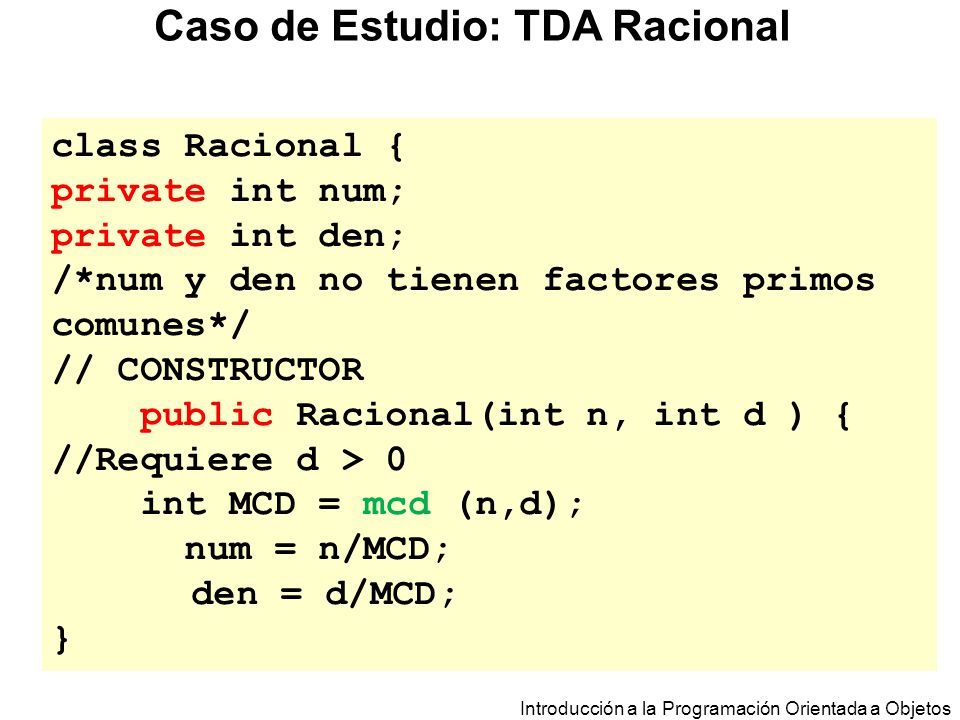 Caso de Estudio: TDA Racional

class Racional {
private int num;
private int den;
/*num y den no tienen factores primos comunes*/
// CONSTRUCTOR
    public Racional(int n, int d ) {
//Requiere d > 0
    int MCD = mcd (n,d);
      num = n/MCD;
      den = d/MCD;
}

Introducción a la Programación Orientada a Objetos